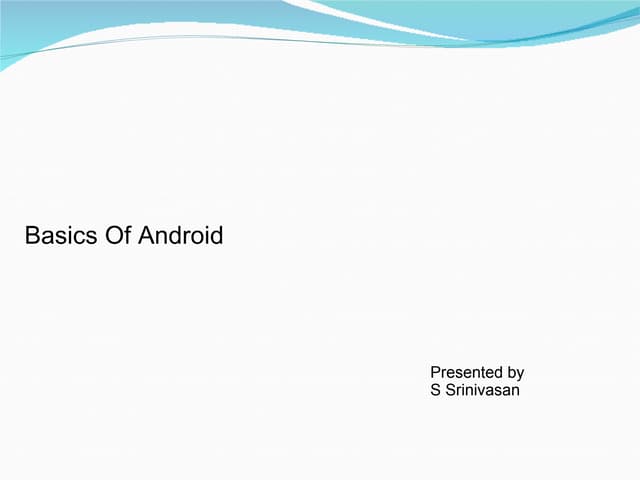 Basics Of Android

Presented by
S Srinivasan